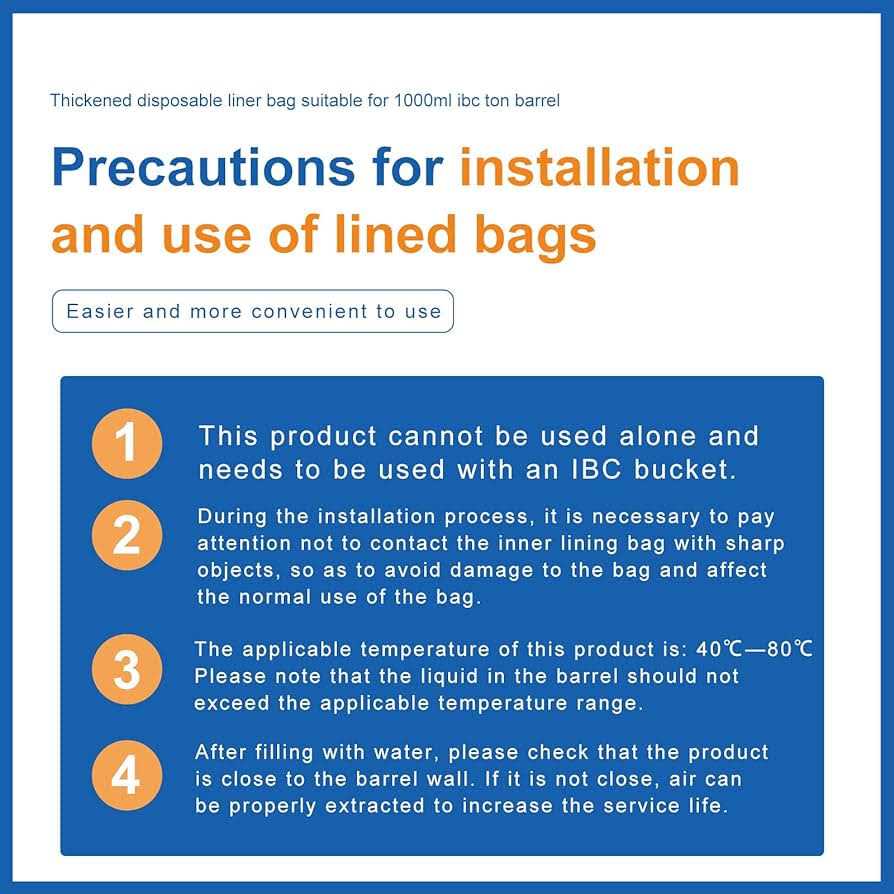 Thickened disposable liner bag suitable for 1000ml ibc ton barrel

Precautions for installation and use of lined bags

Easier and more convenient to use

1 This product cannot be used alone and needs to be used with an IBC bucket.

2 During the installation process, it is necessary to pay attention not to contact the inner lining bag with sharp objects, so as to avoid damage to the bag and affect the normal use of the bag.

3 The applicable temperature of this product is: 40℃—80℃ Please note that the liquid in the barrel should not exceed the applicable temperature range.

4 After filling with water, please check that the product is close to the barrel wall. If it is not close, air can be properly extracted to increase the service life.